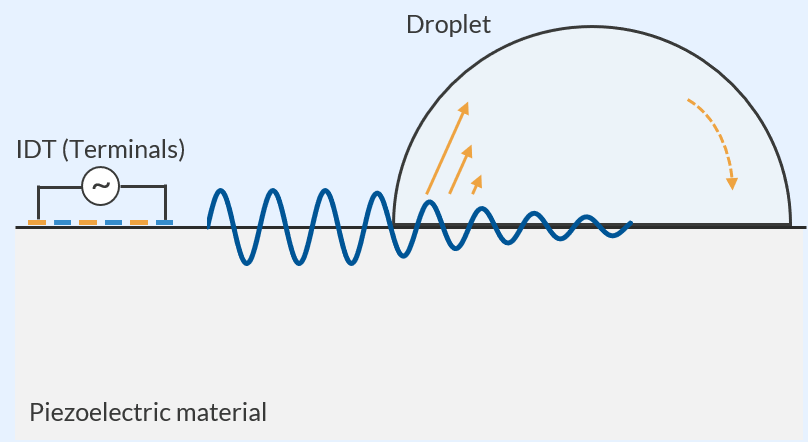 Droplet

IDT (Terminals)

~

Piezoelectric material